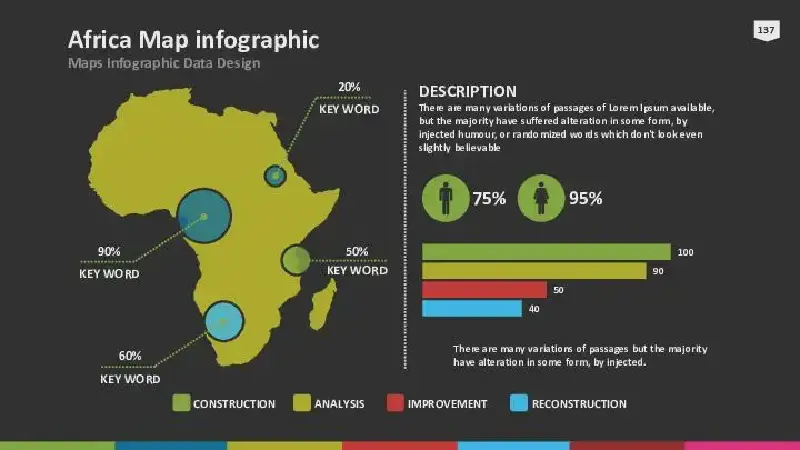 Africa Map infographic

Maps Infographic Data Design

137

20%
KEY WORD

90%
KEY WORD

50%
KEY WORD

60%
KEY WORD

DESCRIPTION

There are many variations of passages of Lorem Ipsum available, but the majority have suffered alteration in some form, by injected humour, or randomized words which don't look even slightly believable

75%

95%

100

90

50

40

There are many variations of passages but the majority have alteration in some form, by injected.

CONSTRUCTION ANALYSIS IMPROVEMENT RECONSTRUCTION